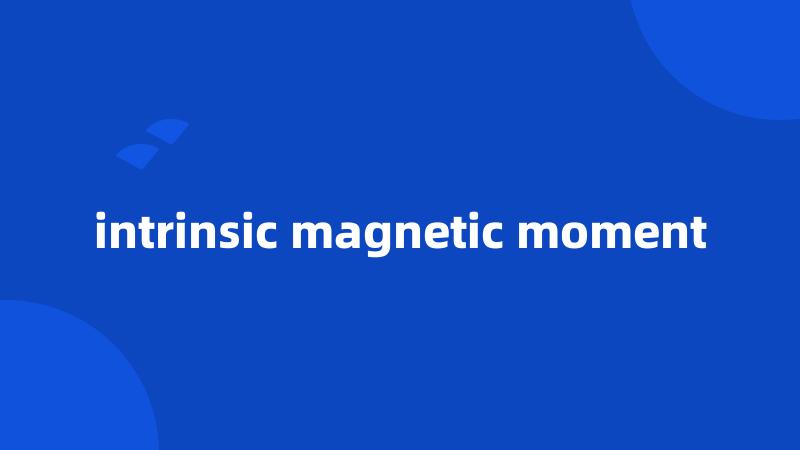 intrinsic magnetic moment